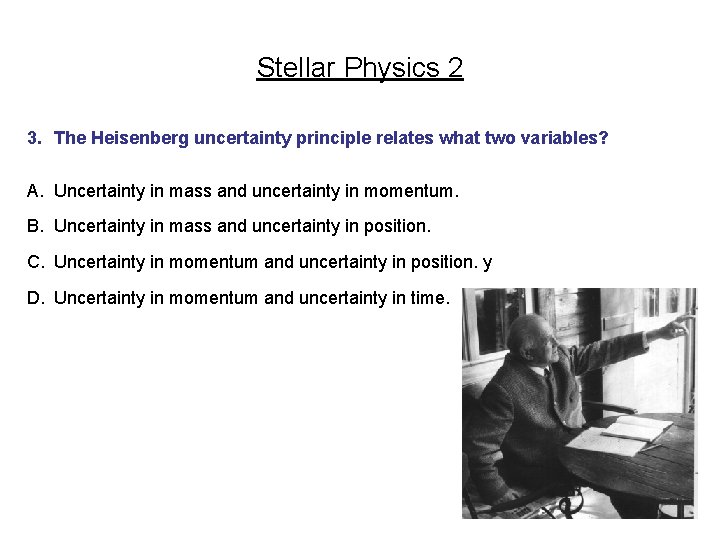 Stellar Physics 2

3. The Heisenberg uncertainty principle relates what two variables?

A. Uncertainty in mass and uncertainty in momentum.

B. Uncertainty in mass and uncertainty in position.

C. Uncertainty in momentum and uncertainty in position. y

D. Uncertainty in momentum and uncertainty in time.